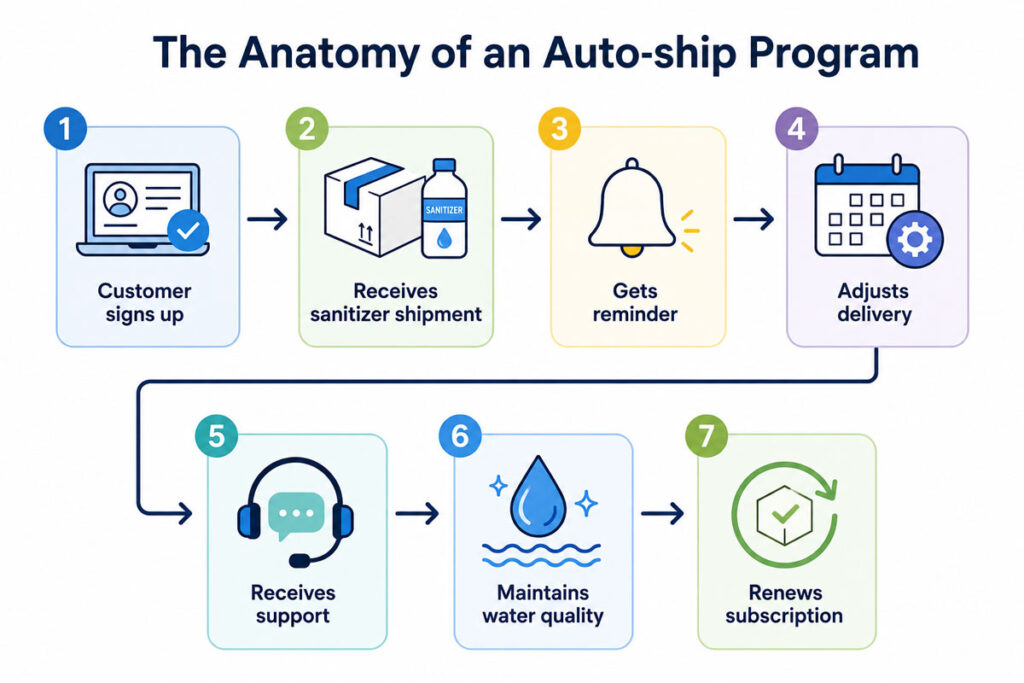 The Anatomy of an Auto-ship Program

1
Customer signs up

2
SANITIZER
Receives sanitizer shipment

3
Gets reminder

4
Adjusts delivery

5
Receives support

6
Maintains water quality

7
Renews subscription